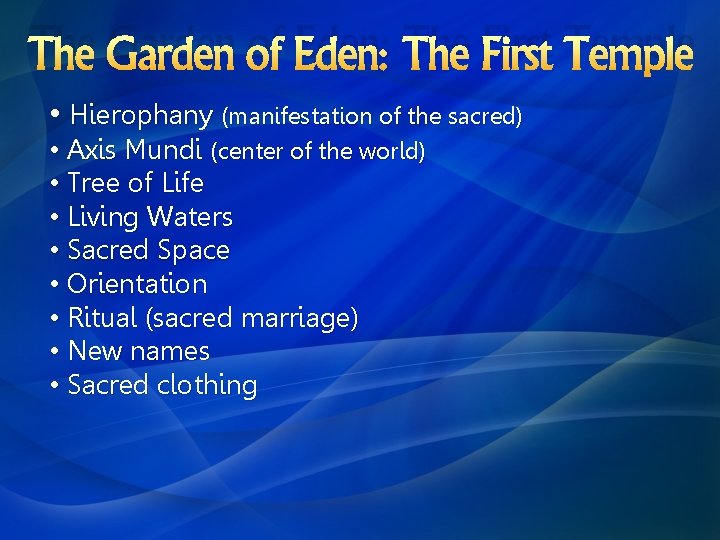 The Garden of Eden: The First Temple

• Hierophany (manifestation of the sacred)
• Axis Mundi (center of the world)
• Tree of Life
• Living Waters
• Sacred Space
• Orientation
• Ritual (sacred marriage)
• New names
• Sacred clothing